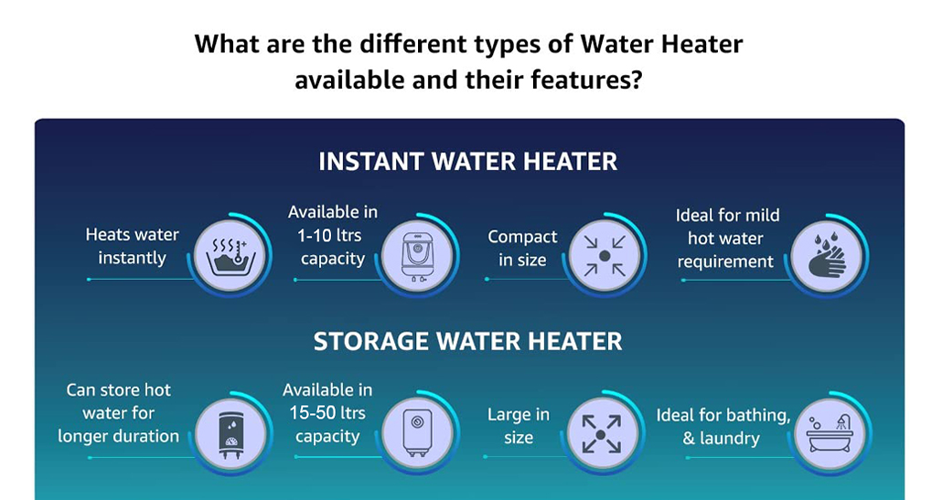 What are the different types of Water Heater available and their features?

INSTANT WATER HEATER

Heats water instantly

Available in 1-10 ltrs capacity

Compact in size

Ideal for mild hot water requirement

STORAGE WATER HEATER

Can store hot water for longer duration

Available in 15-50 ltrs capacity

Large in size

Ideal for bathing, & laundry